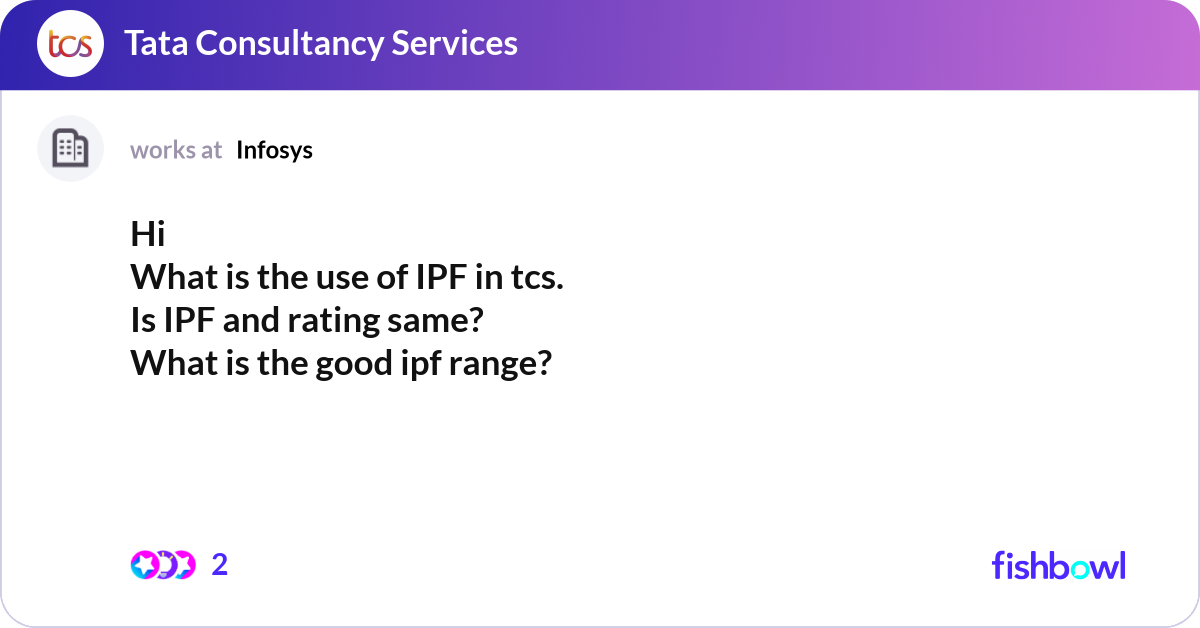 tcs Tata Consultancy Services

works at Infosys

Hi
What is the use of IPF in tcs.
Is IPF and rating same?
What is the good ipf range?

2

fishbowl